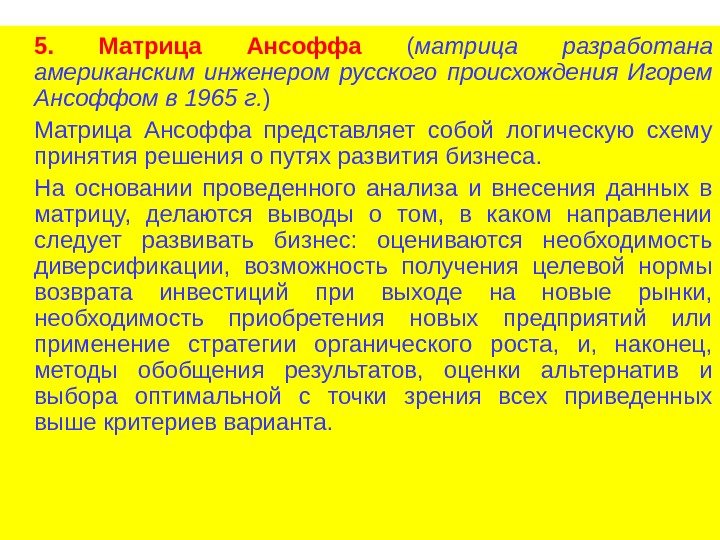 5. Матрица Ансоффа (матрица разработана американским инженером русского происхождения Игорем Ансоффом в 1965 г.)

Матрица Ансоффа представляет собой логическую схему принятия решения о путях развития бизнеса.

На основании проведенного анализа и внесения данных в матрицу, делаются выводы о том, в каком направлении следует развивать бизнес: оцениваются необходимость диверсификации, возможность получения целевой нормы возврата инвестиций при выходе на новые рынки, необходимость приобретения новых предприятий или применение стратегии органического роста, и, наконец, методы обобщения результатов, оценки альтернатив и выбора оптимальной с точки зрения всех приведенных выше критериев варианта.